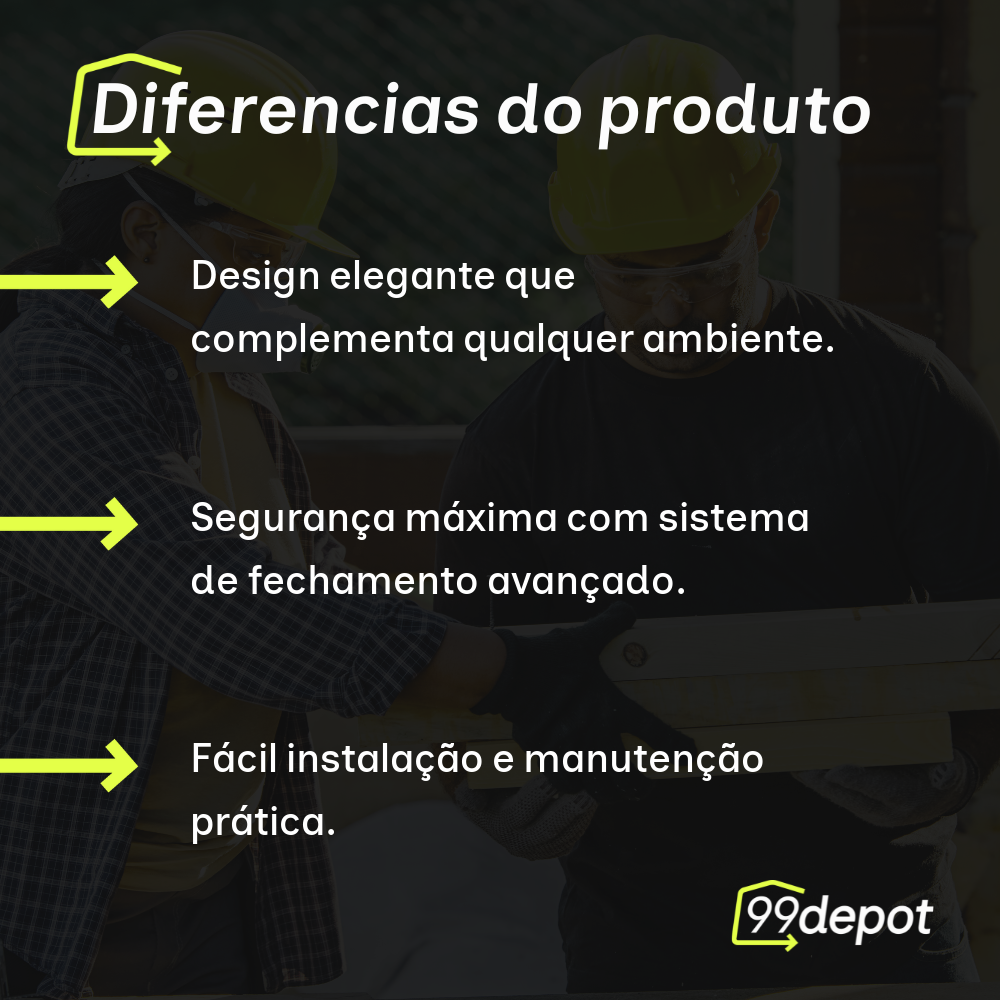 Diferencias do produto

Design elegante que complementa qualquer ambiente.

Segurança máxima com sistema de fechamento avançado.

Fácil instalação e manutenção prática.

99depot